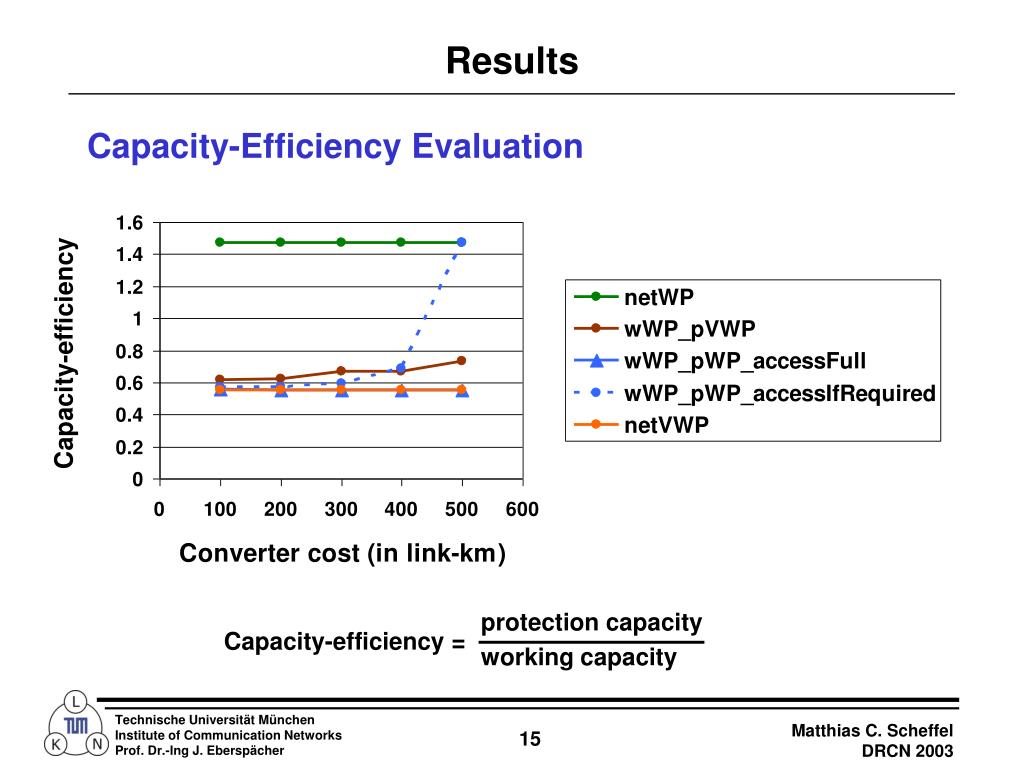 Results

Capacity-Efficiency Evaluation

Capacity-efficiency

1.6
1.4
1.2
1
0.8
0.6
0.4
0.2
0

0 100 200 300 400 500 600

Converter cost (in link-km)

netWP
wWP_pVWP
wWP_pWP_accessFull
wWP_pWP_accessIfRequired
netVWP

Capacity-efficiency = $\frac{\text{protection capacity}}{\text{working capacity}}$

L
TUM
K N

Technische Universität München
Institute of Communication Networks
Prof. Dr.-Ing J. Eberspächer

15

Matthias C. Scheffel
DRCN 2003